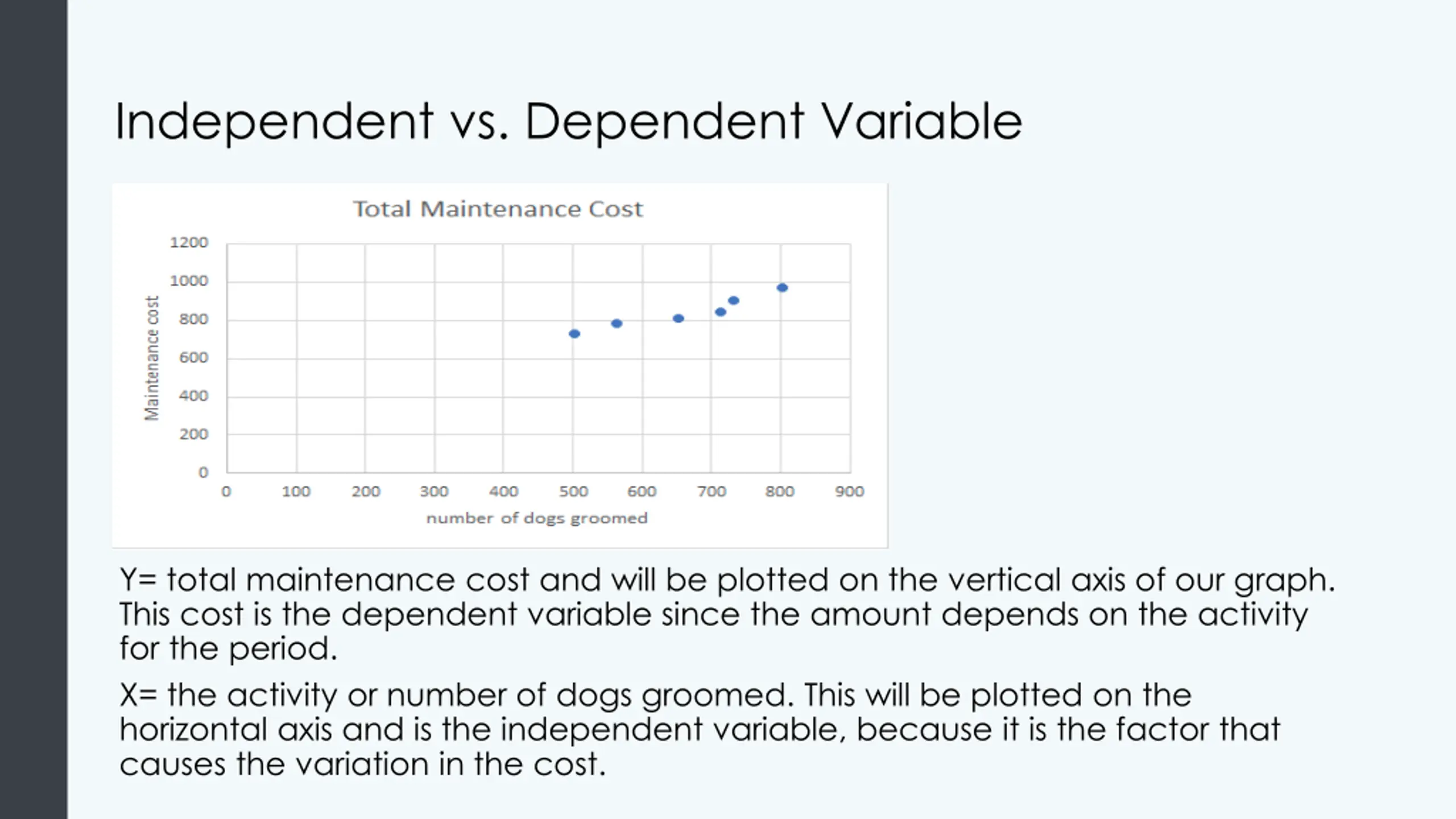 Independent vs. Dependent Variable

Total Maintenance Cost

Maintenance cost

1200
1000
800
600
400
200
0

0 100 200 300 400 500 600 700 800 900

number of dogs groomed

Y= total maintenance cost and will be plotted on the vertical axis of our graph. This cost is the dependent variable since the amount depends on the activity for the period.

X= the activity or number of dogs groomed. This will be plotted on the horizontal axis and is the independent variable, because it is the factor that causes the variation in the cost.